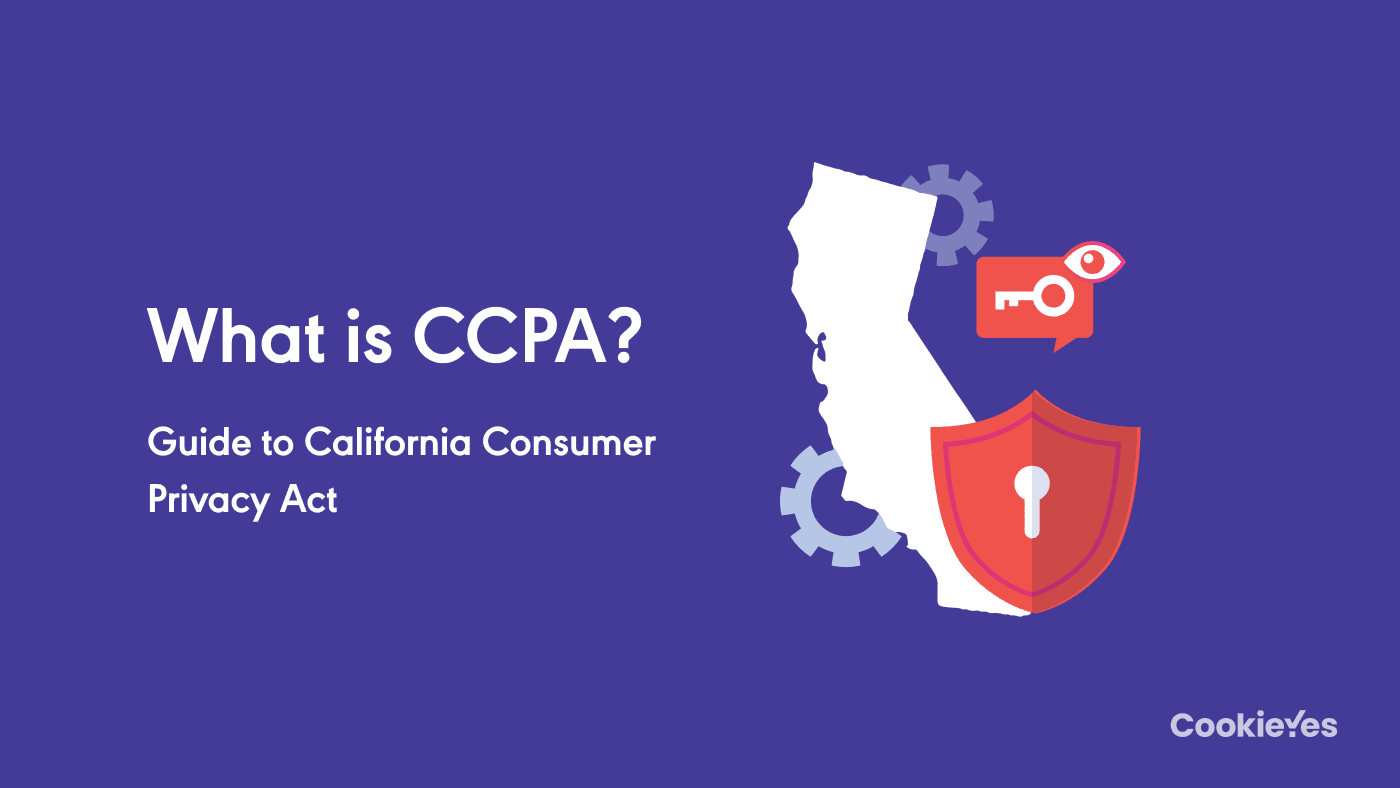 What is CCPA?

Guide to California Consumer Privacy Act

CookieYes